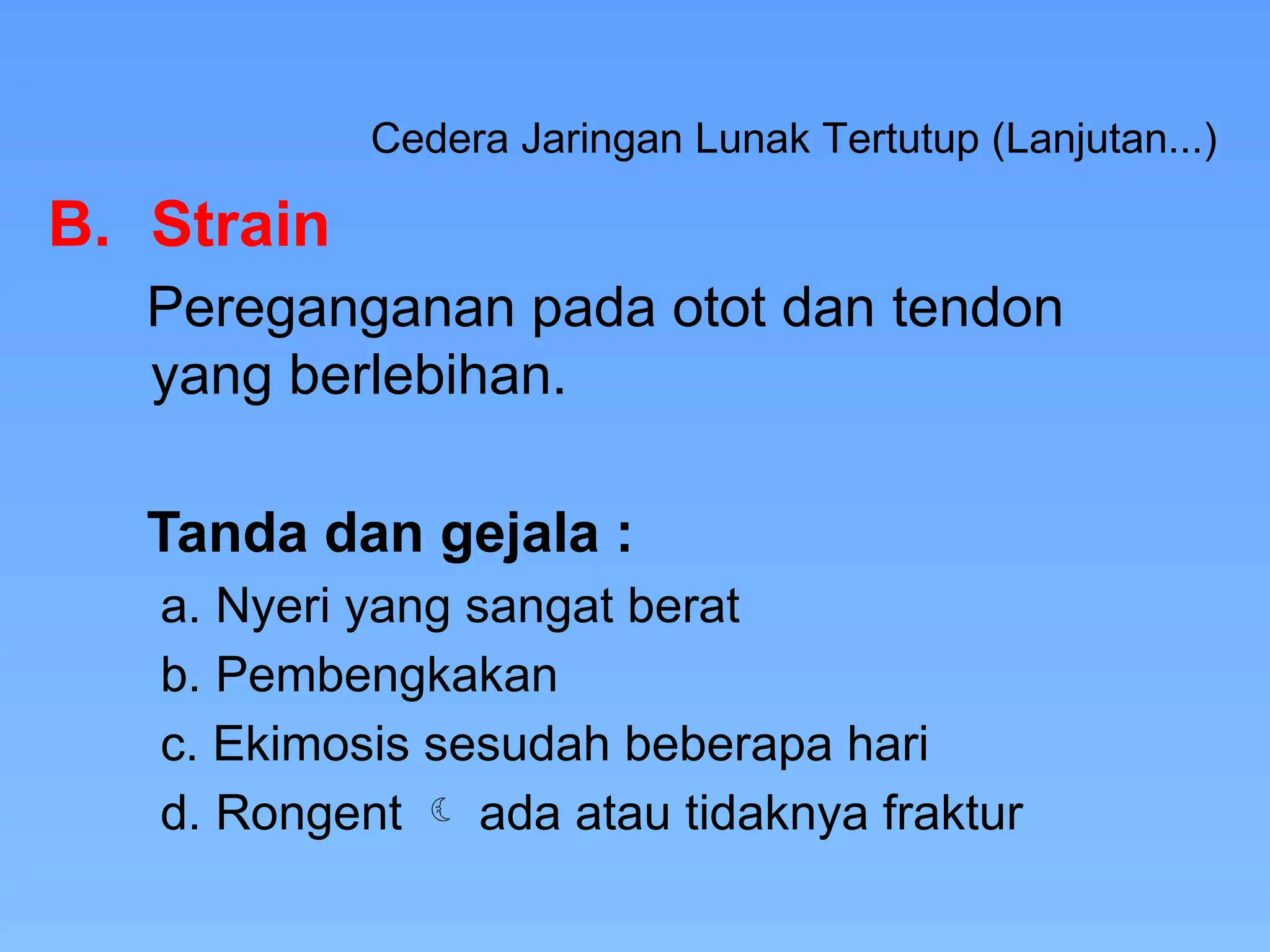 Cedera Jaringan Lunak Tertutup (Lanjutan...)

B. Strain

Pereganganan pada otot dan tendon yang berlebihan.

Tanda dan gejala :

a. Nyeri yang sangat berat

b. Pembengkakan

c. Ekimosis sesudah beberapa hari

d. Rongent ☾ ada atau tidaknya fraktur